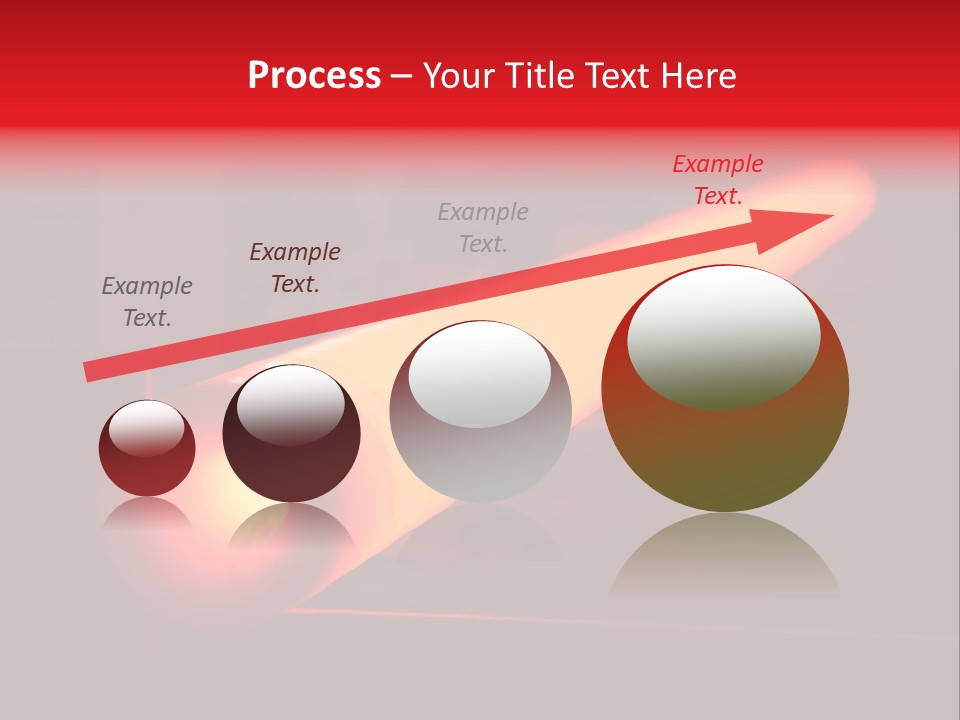 Process – Your Title Text Here

Example Text.

Example Text.

Example Text.

Example Text.